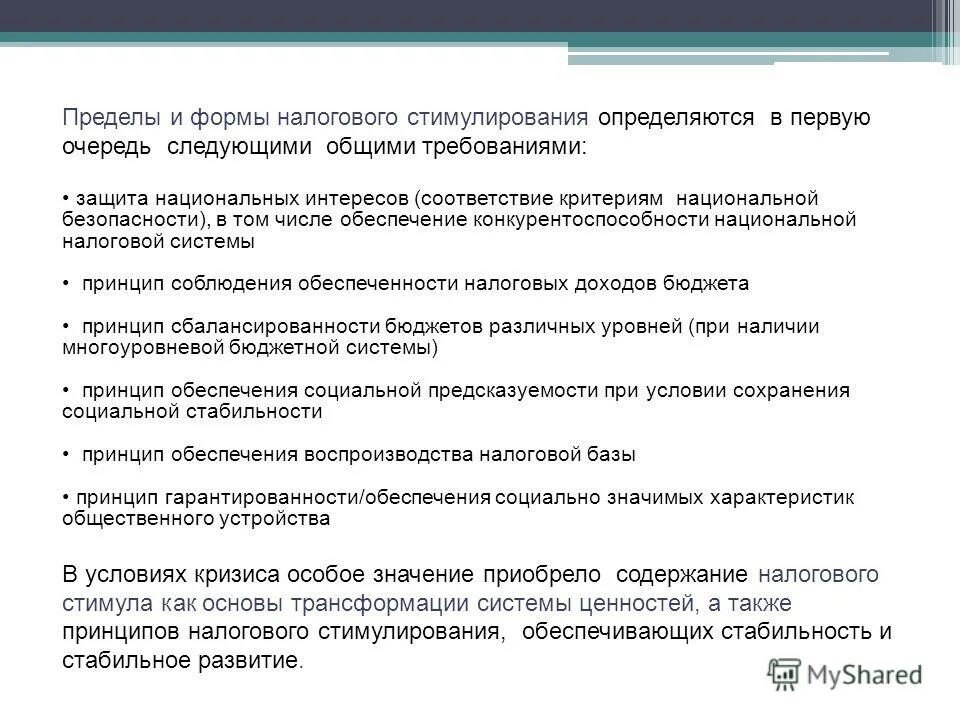 Пределы и формы налогового стимулирования определяются в первую очередь следующими общими требованиями:

• защита национальных интересов (соответствие критериям национальной безопасности), в том числе обеспечение конкурентоспособности национальной налоговой системы

• принцип соблюдения обеспеченности налоговых доходов бюджета

• принцип сбалансированности бюджетов различных уровней (при наличии многоуровневой бюджетной системы)

• принцип обеспечения социальной предсказуемости при условии сохранения социальной стабильности

• принцип обеспечения воспроизводства налоговой базы

• принцип гарантированности/обеспечения социально значимых характеристик общественного устройства

В условиях кризиса особое значение приобрело содержание налогового стимула как основы трансформации системы ценностей, а также принципов налогового стимулирования, обеспечивающих стабильность и стабильное развитие.

MyShared